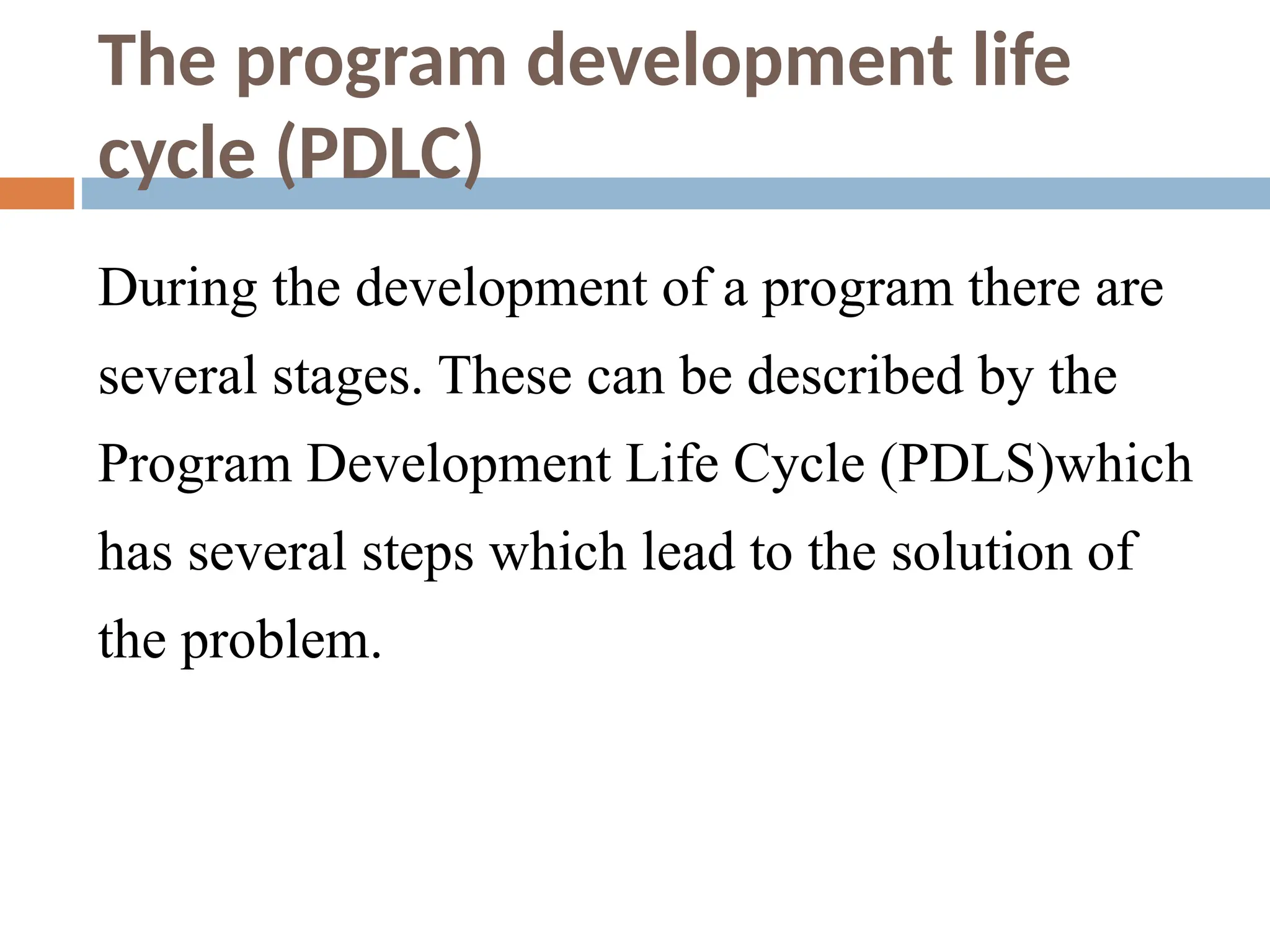 The program development life cycle (PDLC)

During the development of a program there are several stages. These can be described by the Program Development Life Cycle (PDLS)which has several steps which lead to the solution of the problem.